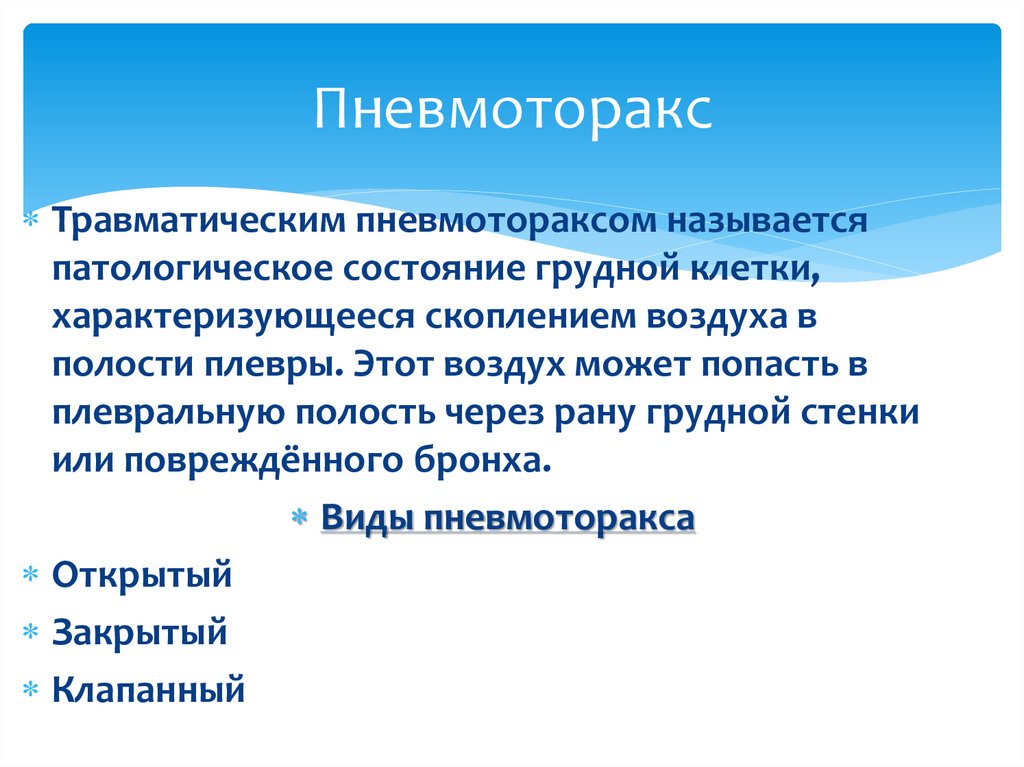 Пневмоторакс

Травматическим пневмотораксом называется патологическое состояние грудной клетки, характеризующееся скоплением воздуха в полости плевры. Этот воздух может попасть в плевральную полость через рану грудной стенки или повреждённого бронха.

Виды пневмоторакса

Открытый

Закрытый

Клапанный